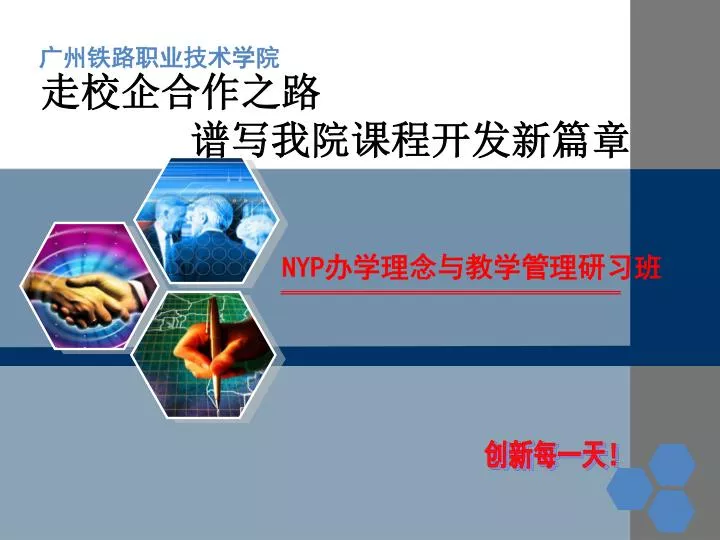 广州铁路职业技术学院
走校企合作之路
谱写我院课程开发新篇章

NYP办学理念与教学管理研习班

创新每一天!